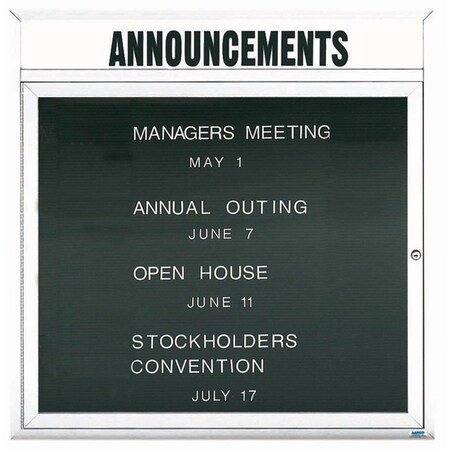 ANNOUNCEMENTS

MANAGERS MEETING

MAY 1

ANNUAL OUTING

JUNE 7

OPEN HOUSE

JUNE 11

STOCKHOLDERS CONVENTION

JULY 17